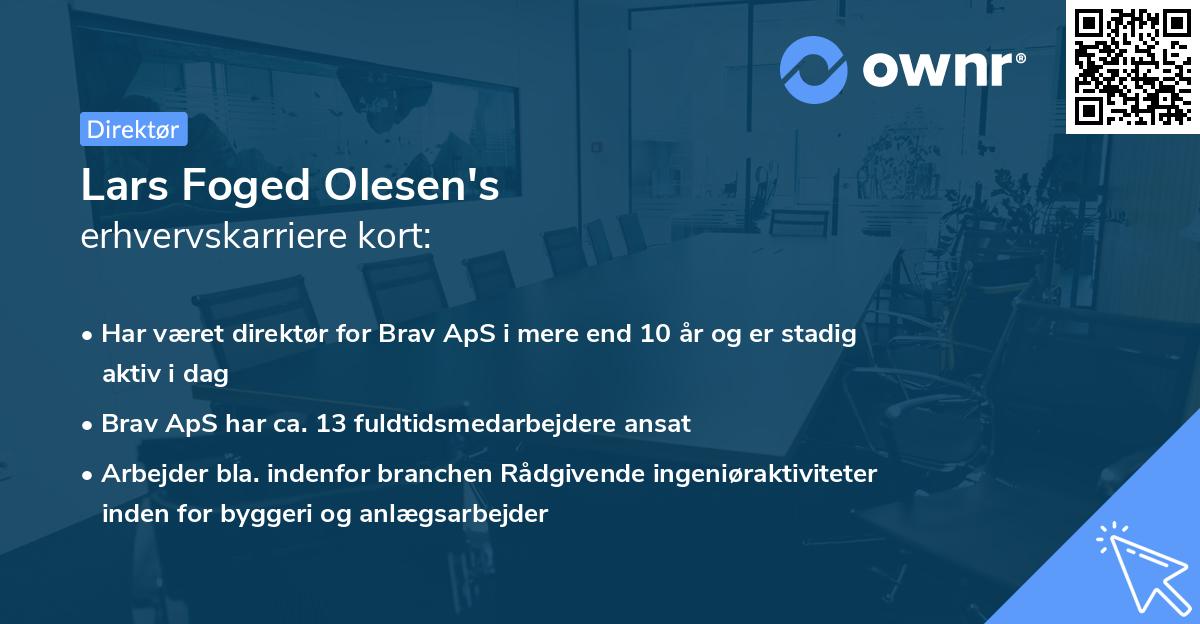 ownr®

Direktør

Lars Foged Olesen's
erhvervskarriere kort:

• Har været direktør for Brav ApS i mere end 10 år og er stadig aktiv i dag
• Brav ApS har ca. 13 fuldtidsmedarbejdere ansat
• Arbejder bla. indenfor branchen Rådgivende ingeniøraktiviteter inden for byggeri og anlægsarbejder